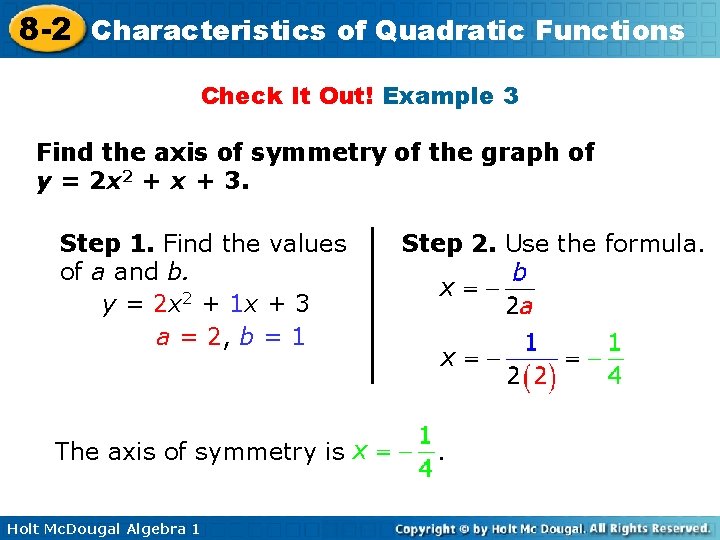 8-2 Characteristics of Quadratic Functions

Check It Out! Example 3

Find the axis of symmetry of the graph of $y = 2x^2 + x + 3$.

Step 1. Find the values of $a$ and $b$.

$y = 2x^2 + 1x + 3$

$a = 2$, $b = 1$

Step 2. Use the formula.

$x = -\frac{b}{2a}$

$x = -\frac{1}{2(2)} = -\frac{1}{4}$

The axis of symmetry is $x = -\frac{1}{4}$.

Holt McDougal Algebra 1

Copyright © by Holt Mc Dougal. All Rights Reserved.